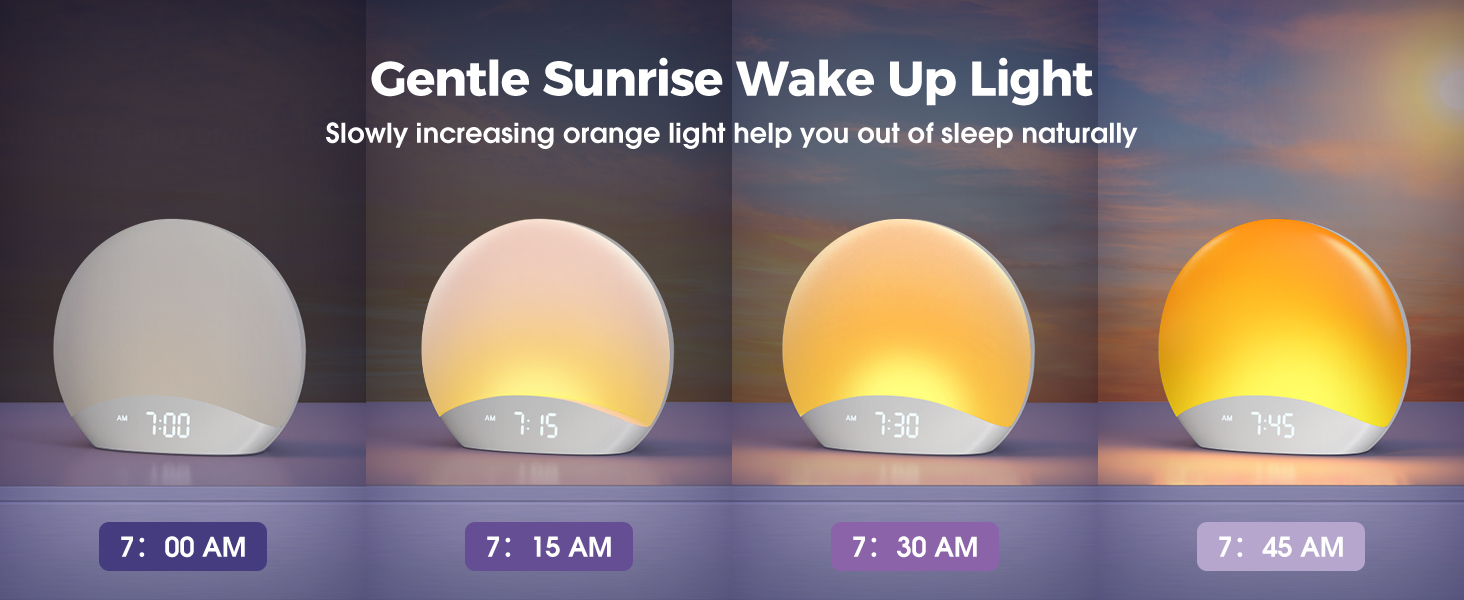 Gentle Sunrise Wake Up Light

Slowly increasing orange light help you out of sleep naturally

AM 7:00

AM 7:15

AM 7:30

AM 7:45

7: 00 AM

7: 15 AM

7: 30 AM

7: 45 AM